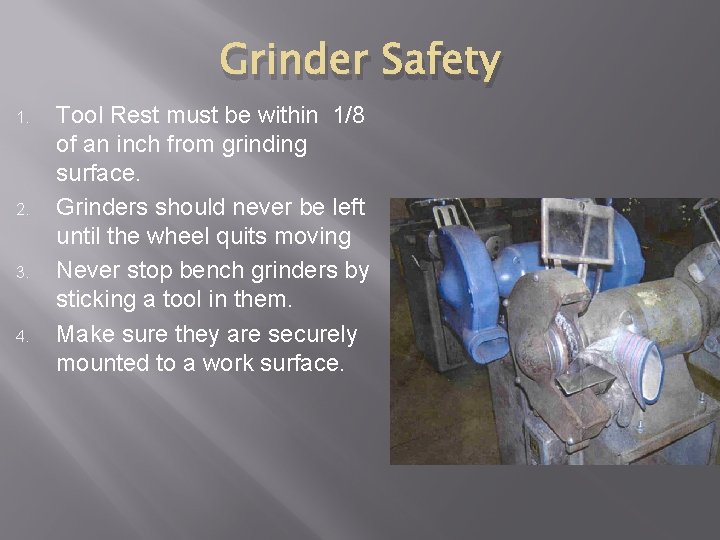 Grinder Safety

1. Tool Rest must be within 1/8 of an inch from grinding surface.
2. Grinders should never be left until the wheel quits moving
3. Never stop bench grinders by sticking a tool in them.
4. Make sure they are securely mounted to a work surface.